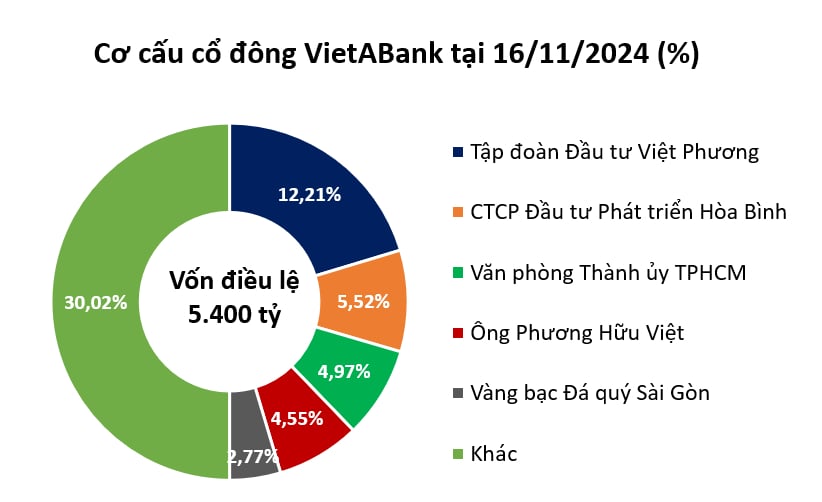 Cơ cấu cổ đông VietABank tại 16/11/2024 (%)

12,21%

5,52%

4,97%

4,55%

2,77%

30,02%

Vốn điều lệ
5.400 tỷ

Tập đoàn Đầu tư Việt Phương

CTCP Đầu tư Phát triển Hòa Bình

Văn phòng Thành ủy TPHCM

Ông Phương Hữu Việt

Vàng bạc Đá quý Sài Gòn

Khác